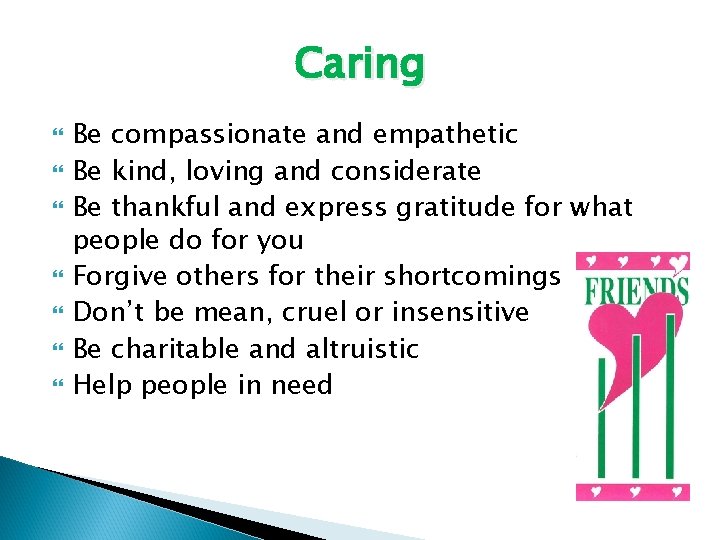 Caring

Be compassionate and empathetic
Be kind, loving and considerate
Be thankful and express gratitude for what people do for you
Forgive others for their shortcomings
Don't be mean, cruel or insensitive
Be charitable and altruistic
Help people in need

FRIENDS